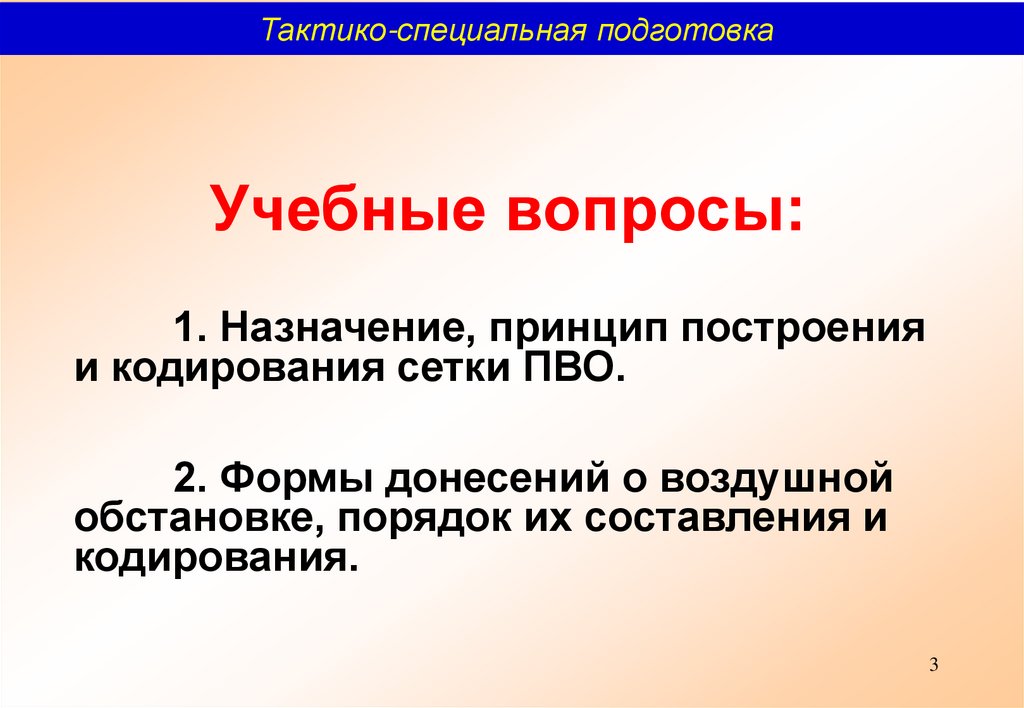 Тактико-специальная подготовка

Учебные вопросы:

1. Назначение, принцип построения и кодирования сетки ПВО.

2. Формы донесений о воздушной обстановке, порядок их составления и кодирования.

3